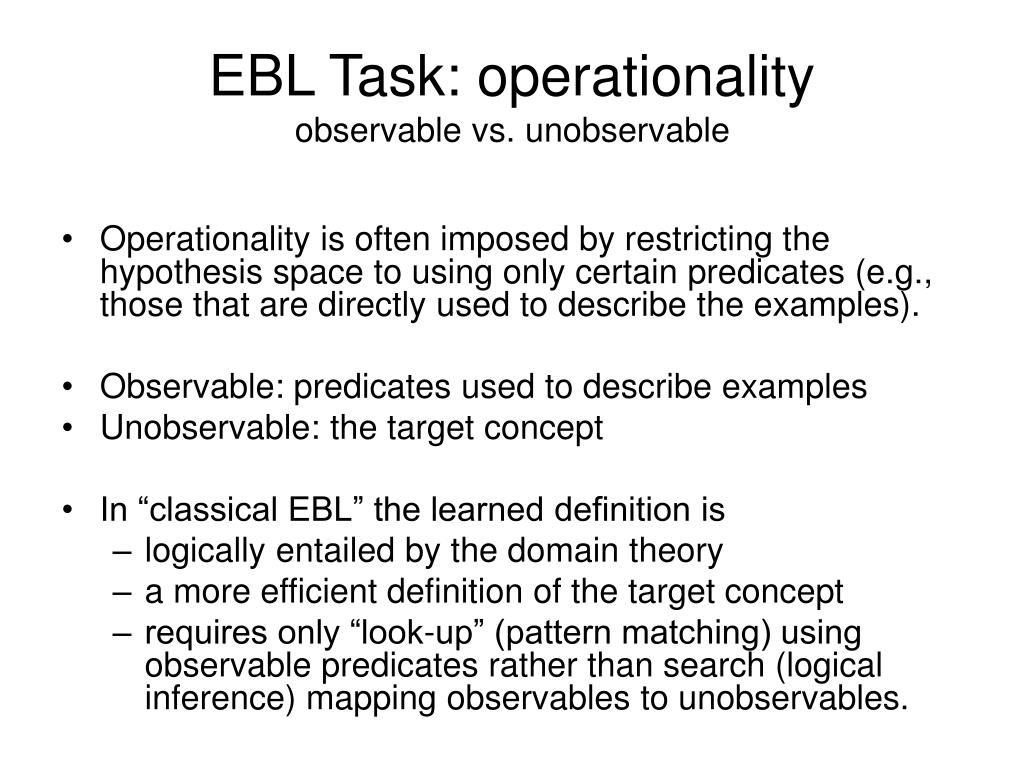 EBL Task: operationality
observable vs. unobservable

• Operationality is often imposed by restricting the hypothesis space to using only certain predicates (e.g., those that are directly used to describe the examples).

• Observable: predicates used to describe examples
• Unobservable: the target concept

• In “classical EBL” the learned definition is
– logically entailed by the domain theory
– a more efficient definition of the target concept
– requires only “look-up” (pattern matching) using observable predicates rather than search (logical inference) mapping observables to unobservables.